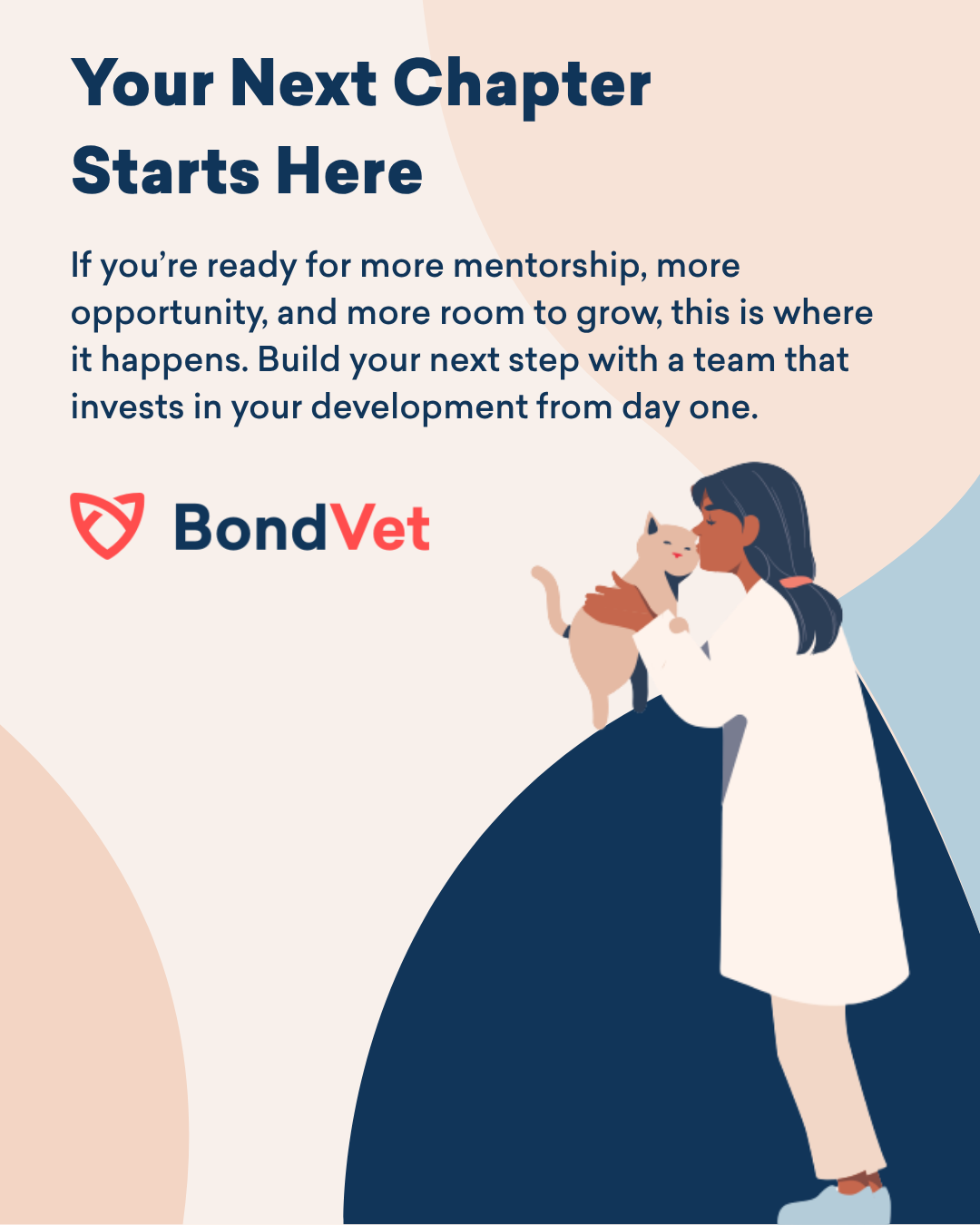 Your Next Chapter
Starts Here

If you're ready for more mentorship, more opportunity, and more room to grow, this is where it happens. Build your next step with a team that invests in your development from day one.

BondVet